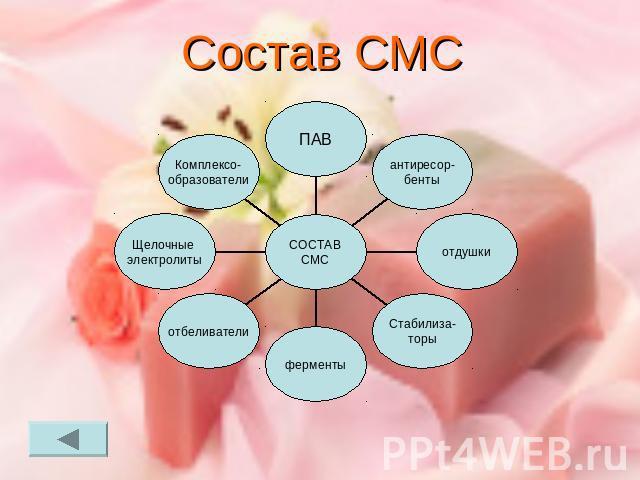 Состав СМС

СОСТАВ СМС

ПАВ

антиресорбенты

отдушки

Стабилизаторы

ферменты

отбеливатели

Щелочные электролиты

Комплексообразователи

PPt4WEB.ru